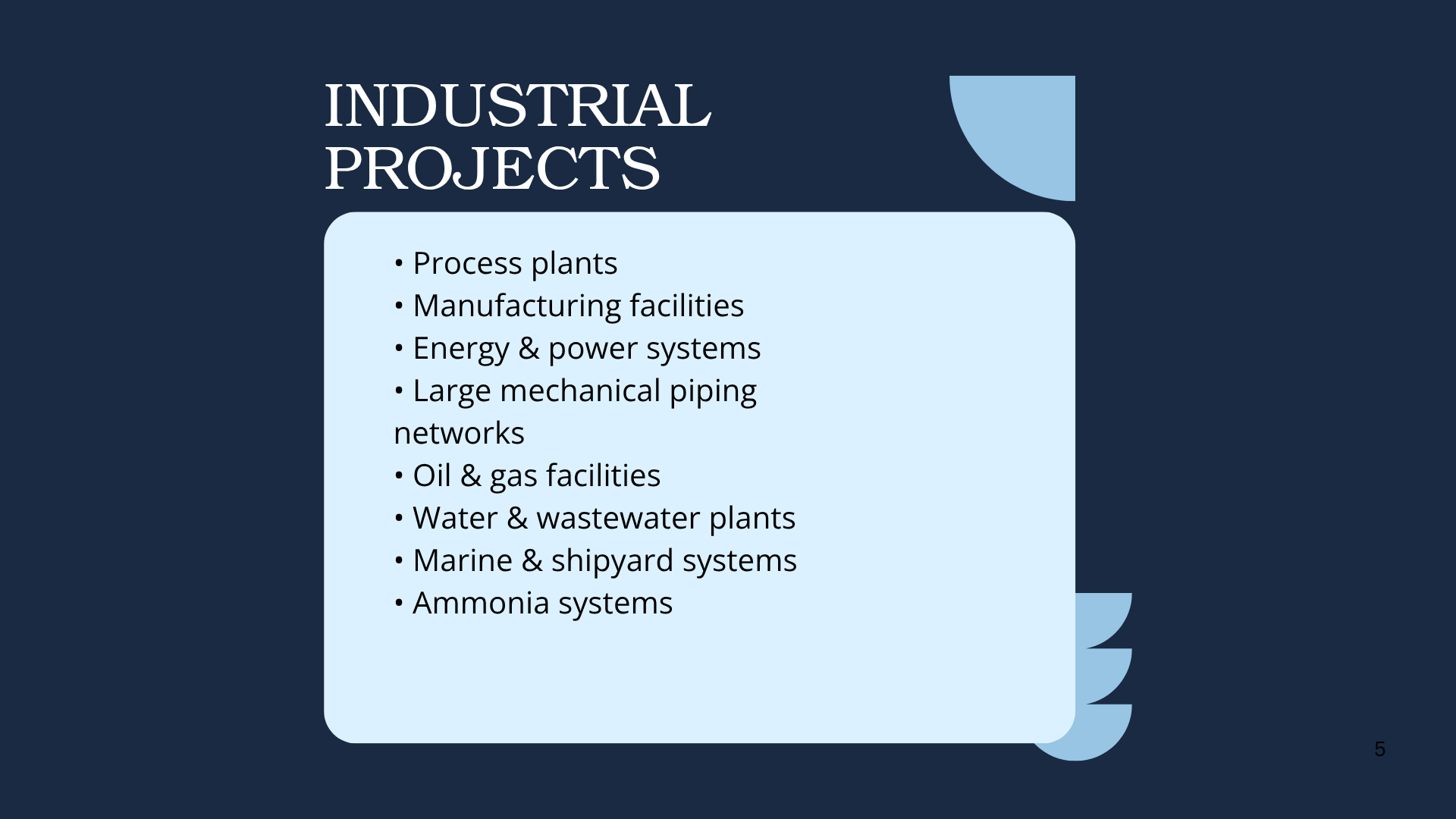 INDUSTRIAL PROJECTS

• Process plants
• Manufacturing facilities
• Energy & power systems
• Large mechanical piping networks
• Oil & gas facilities
• Water & wastewater plants
• Marine & shipyard systems
• Ammonia systems

5